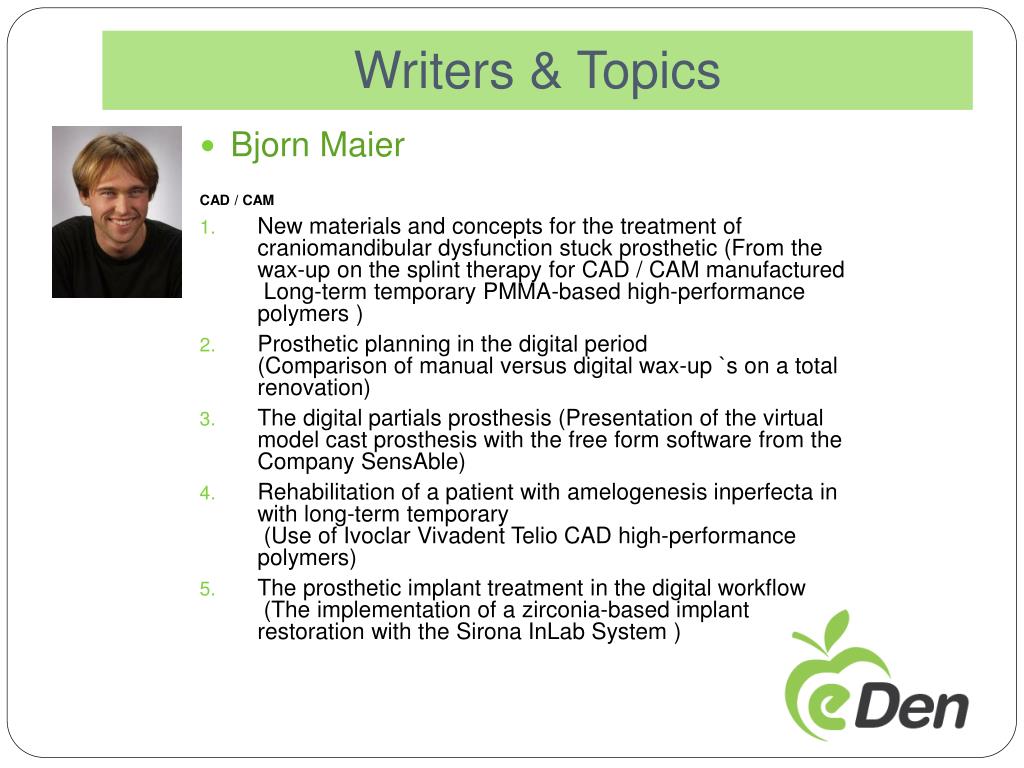 Writers & Topics

• Bjorn Maier

CAD / CAM

1. New materials and concepts for the treatment of craniomandibular dysfunction stuck prosthetic (From the wax-up on the splint therapy for CAD / CAM manufactured Long-term temporary PMMA-based high-performance polymers )

2. Prosthetic planning in the digital period (Comparison of manual versus digital wax-up `s on a total renovation)

3. The digital partials prosthesis (Presentation of the virtual model cast prosthesis with the free form software from the Company SensAble)

4. Rehabilitation of a patient with amelogenesis inperfecta in with long-term temporary (Use of Ivoclar Vivadent Telio CAD high-performance polymers)

5. The prosthetic implant treatment in the digital workflow (The implementation of a zirconia-based implant restoration with the Sirona InLab System )

eDen